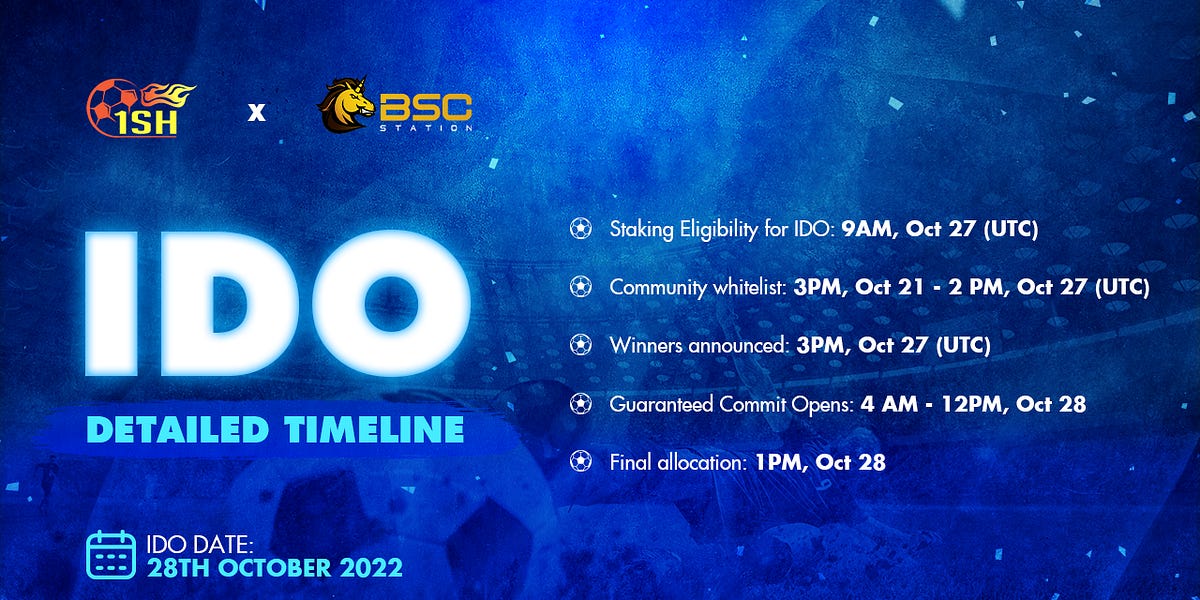 1SH x BSC STATION

IDO

DETAILED TIMELINE

IDO DATE:
28TH OCTOBER 2022

Staking Eligibility for IDO: 9AM, Oct 27 (UTC)

Community whitelist: 3PM, Oct 21 - 2 PM, Oct 27 (UTC)

Winners announced: 3PM, Oct 27 (UTC)

Guaranteed Commit Opens: 4 AM - 12PM, Oct 28

Final allocation: 1PM, Oct 28